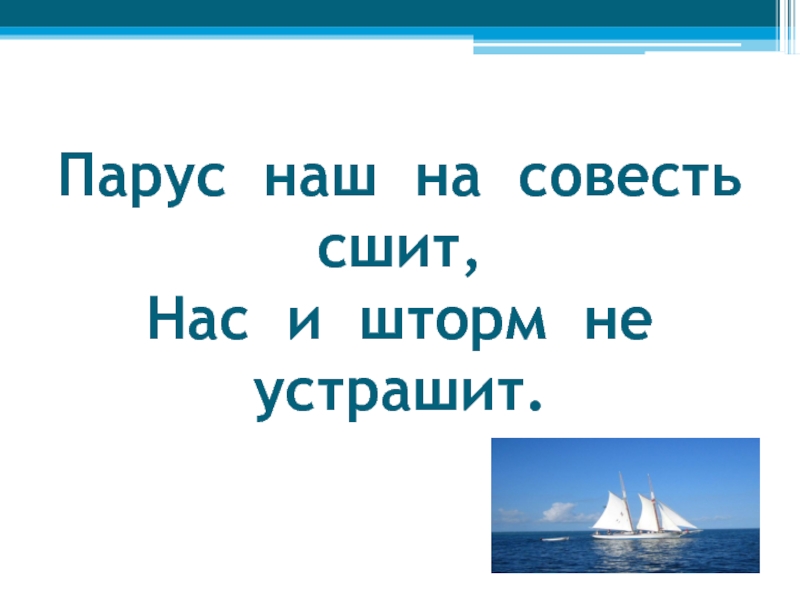 Парус наш на совесть сшит,
Нас и шторм не устрашит.